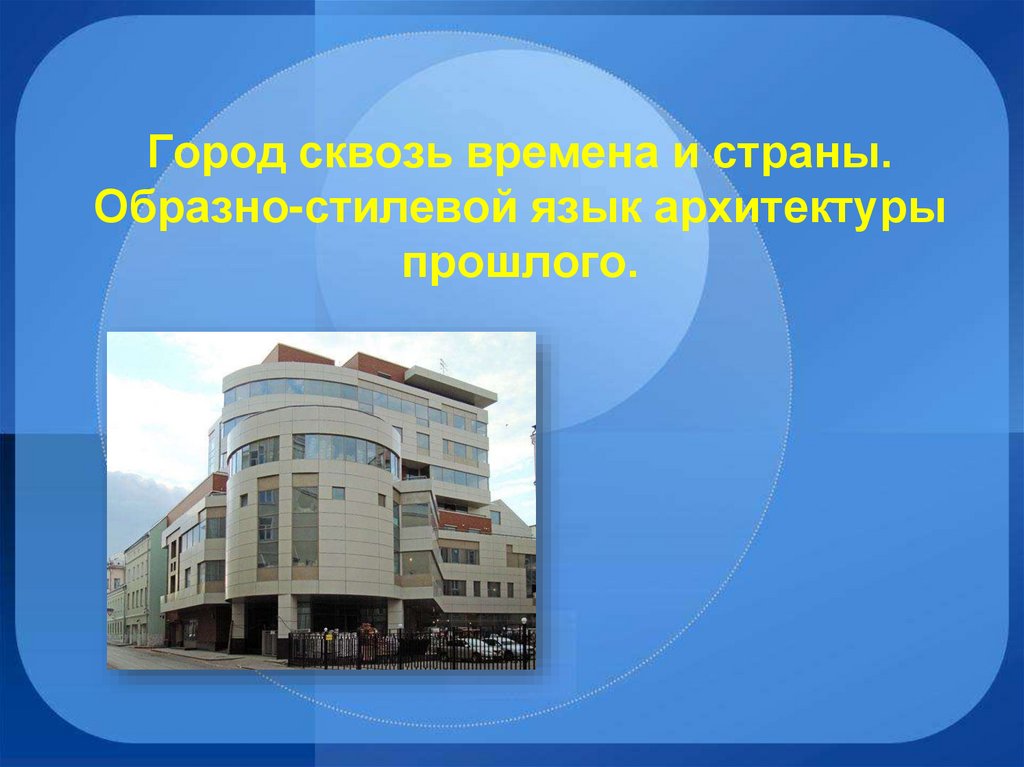 Город сквозь времена и страны. Образно-стилевой язык архитектуры прошлого.